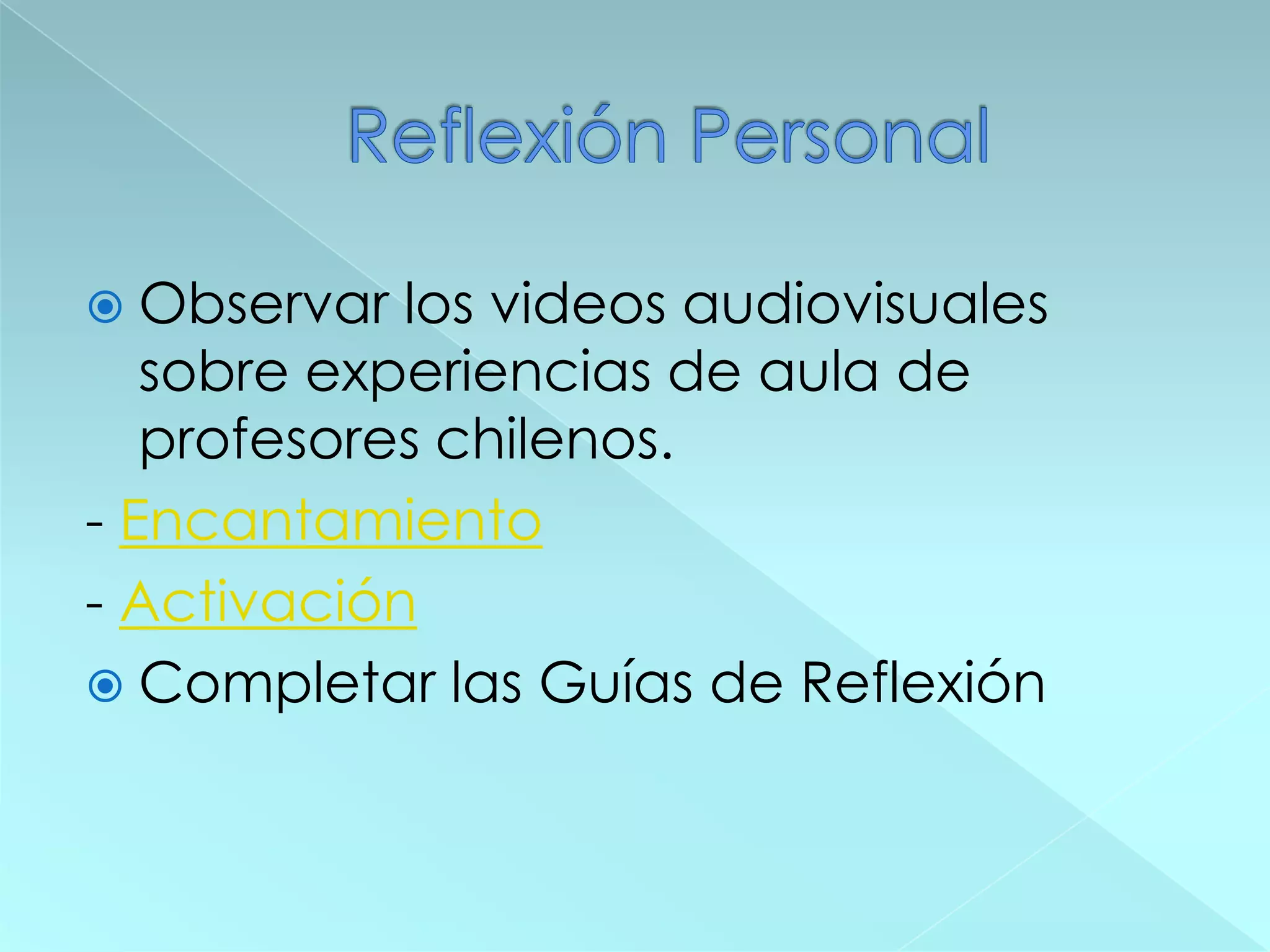 Reflexión Personal

Observar los videos audiovisuales sobre experiencias de aula de profesores chilenos.

- Encantamiento

- Activación

Completar las Guías de Reflexión